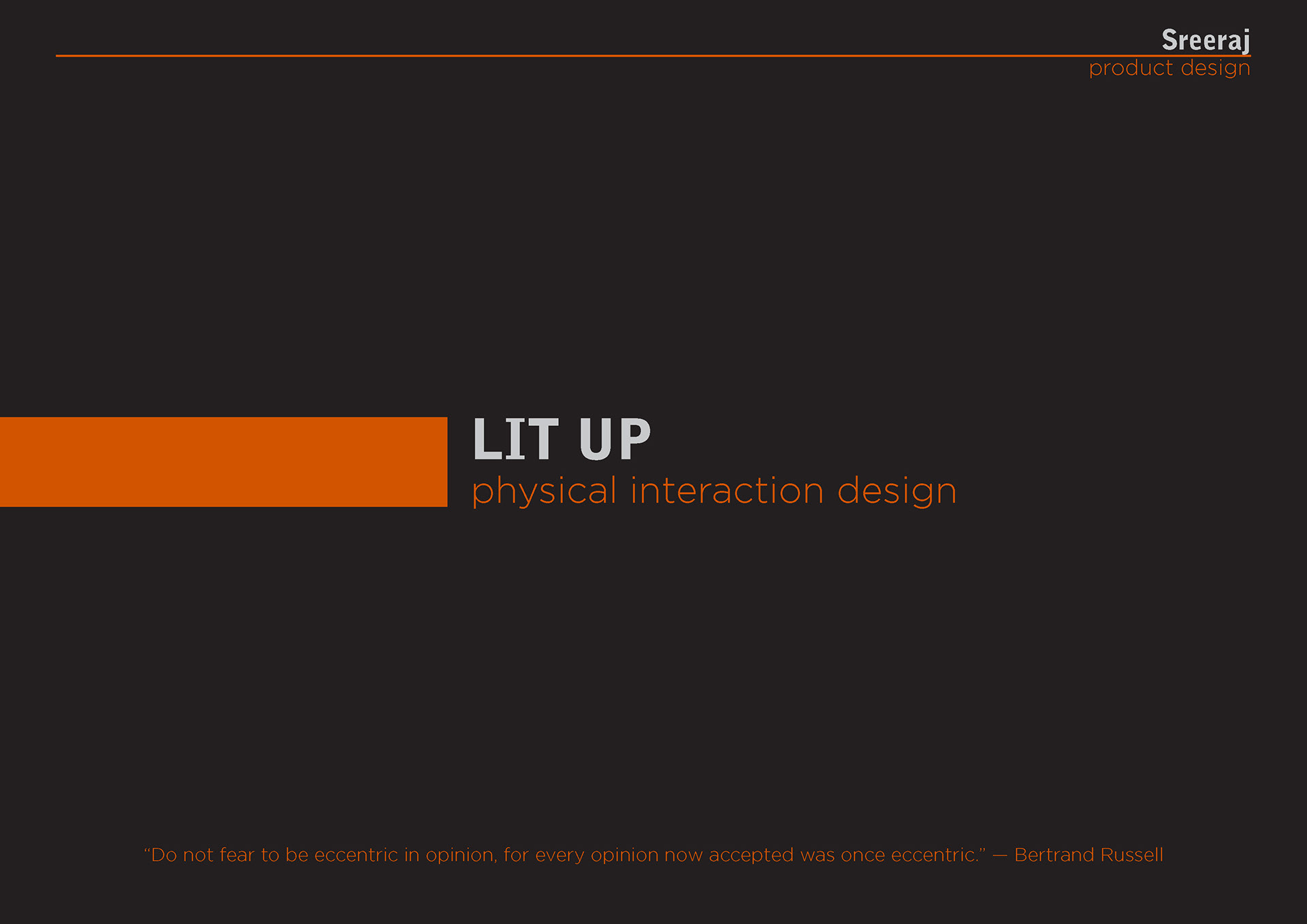 Sreeraj
product design

LIT UP
physical interaction design

“Do not fear to be eccentric in opinion, for every opinion now accepted was once eccentric.” — Bertrand Russell